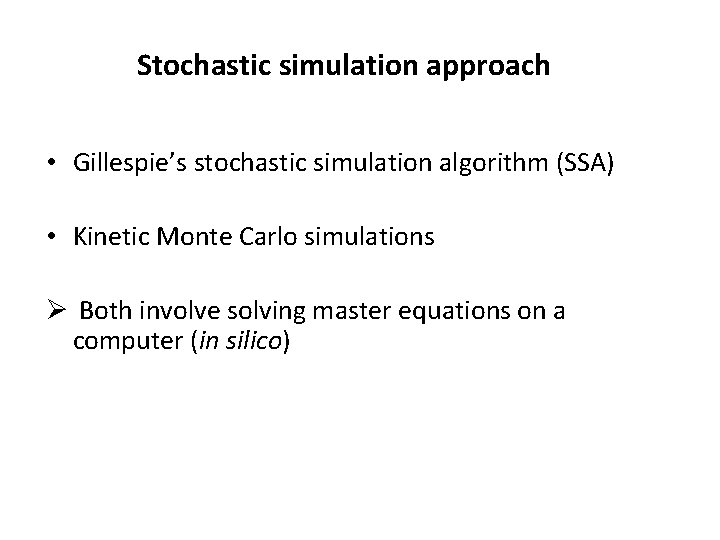 Stochastic simulation approach

• Gillespie's stochastic simulation algorithm (SSA)

• Kinetic Monte Carlo simulations

➢ Both involve solving master equations on a computer (in silico)